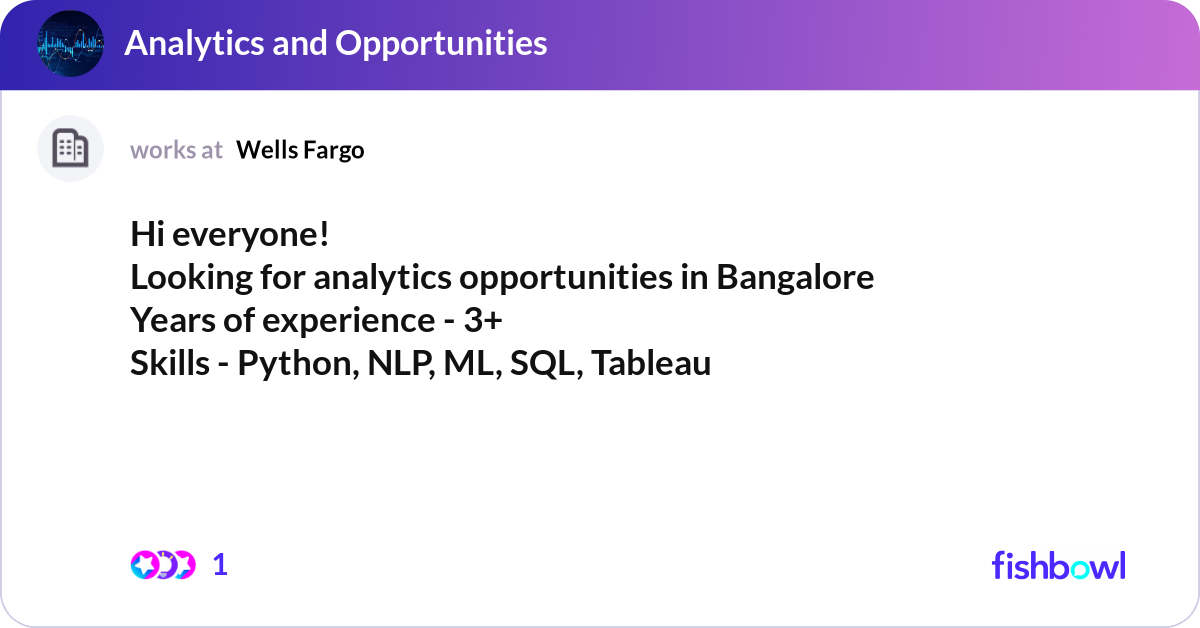 Analytics and Opportunities

works at Wells Fargo

Hi everyone!
Looking for analytics opportunities in Bangalore
Years of experience - 3+
Skills - Python, NLP, ML, SQL, Tableau

1

fishbowl